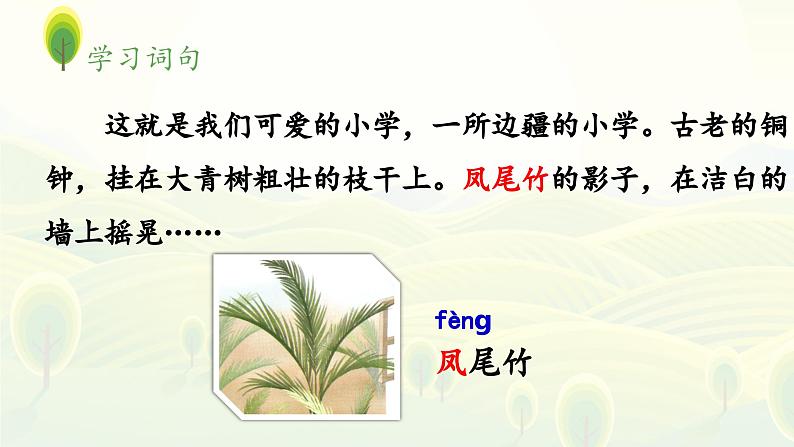 学习词句

这就是我们可爱的小学，一所边疆的小学。古老的铜钟，挂在大青树粗壮的枝干上。凤尾竹的影子，在洁白的墙上摇晃……

fèng
凤尾竹